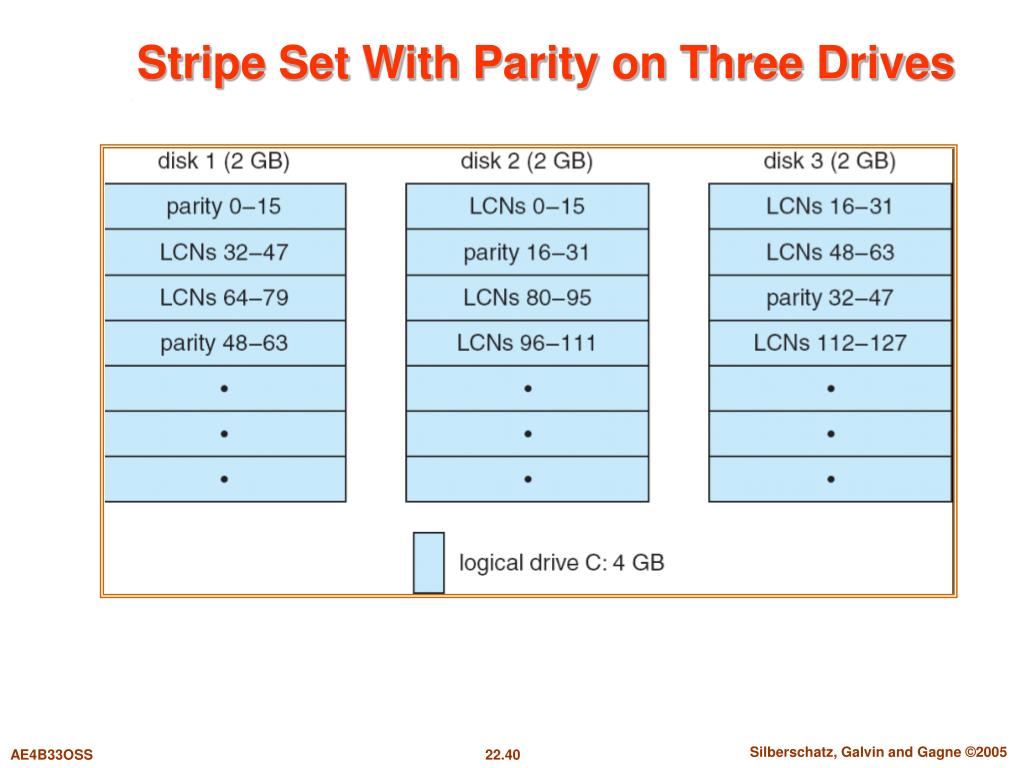 Stripe Set With Parity on Three Drives

| disk 1 (2 GB) | disk 2 (2 GB) | disk 3 (2 GB) |
|---|---|---|
| parity 0–15 | LCNs 0–15 | LCNs 16–31 |
| LCNs 32–47 | parity 16–31 | LCNs 48–63 |
| LCNs 64–79 | LCNs 80–95 | parity 32–47 |
| parity 48–63 | LCNs 96–111 | LCNs 112–127 |
| • | • | • |
| • | • | • |
| • | • | • |

logical drive C: 4 GB

AE4B33OSS
22.40
Silberschatz, Galvin and Gagne ©2005